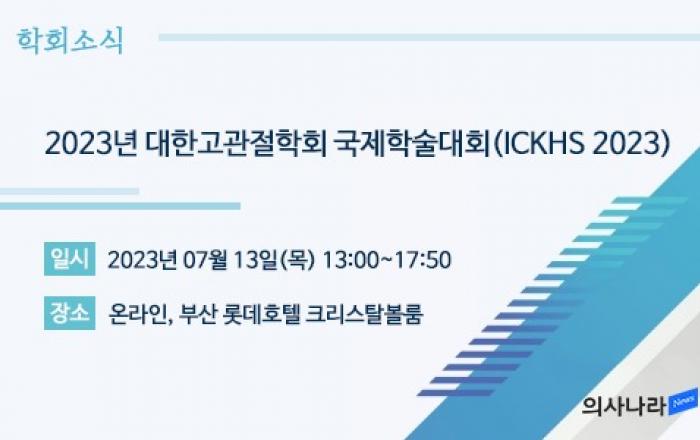 학회소식

2023년 대한고관절학회 국제학술대회(ICKHS 2023)

일시 2023년 07월 13일(목) 13:00~17:50

장소 온라인, 부산 롯데호텔 크리스탈볼룸

의사나라 News